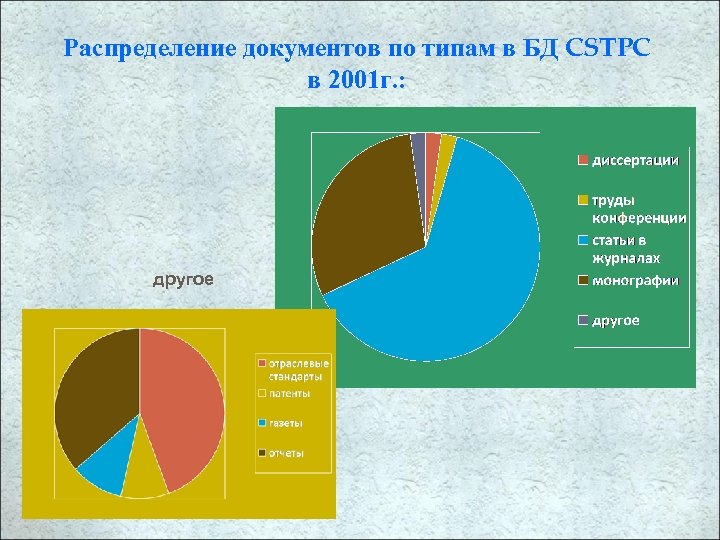 Распределение документов по типам в БД CSTPC в 2001г.:

диссертации
труды конференции
статьи в журналах
монографии
другое

другое

отраслевые стандарты
патенты
газеты
отчеты